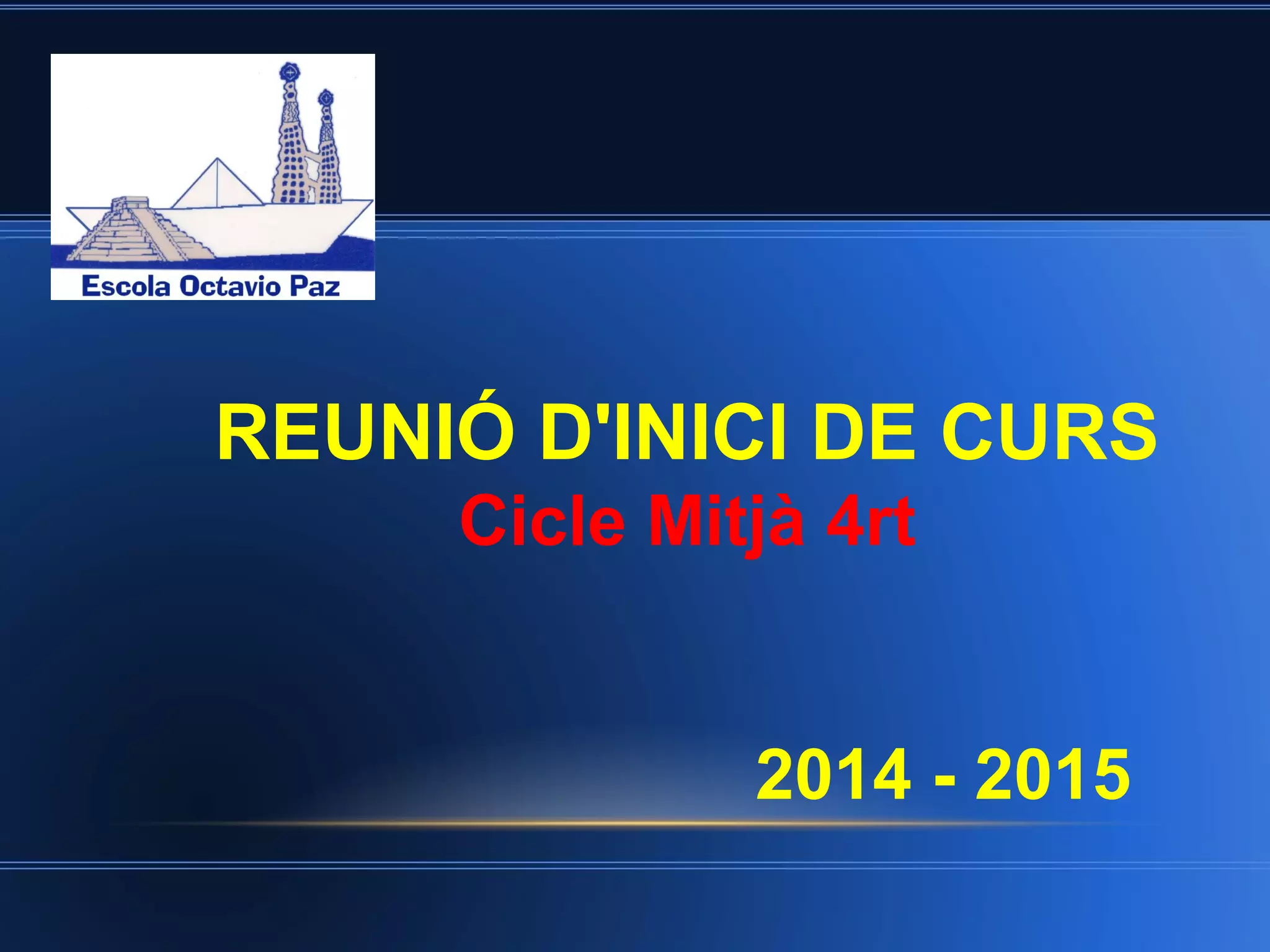 Escola Octavio Paz

REUNIÓ D'INICI DE CURS
Cicle Mitjà 4rt

2014 - 2015